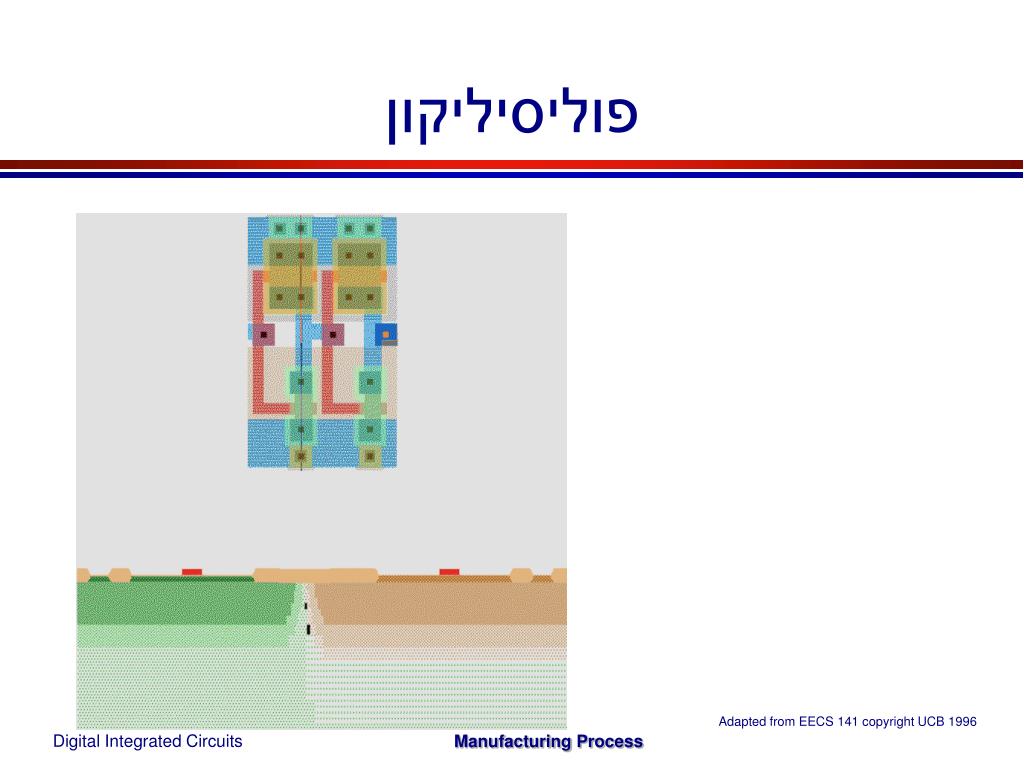 פוליסיליקון

Adapted from EECS 141 copyright UCB 1996

Digital Integrated Circuits

Manufacturing Process